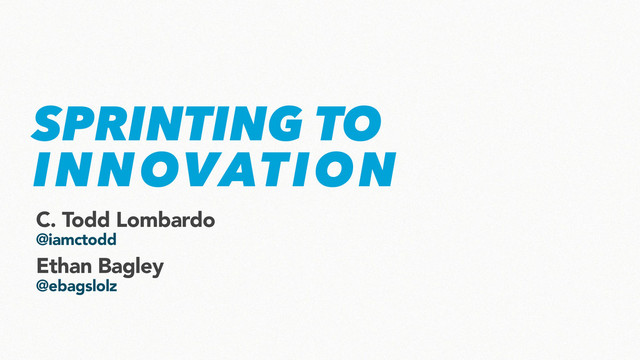 SPRINTING TO INNOVATION

C. Todd Lombardo
@iamctodd

Ethan Bagley
@ebagslolz